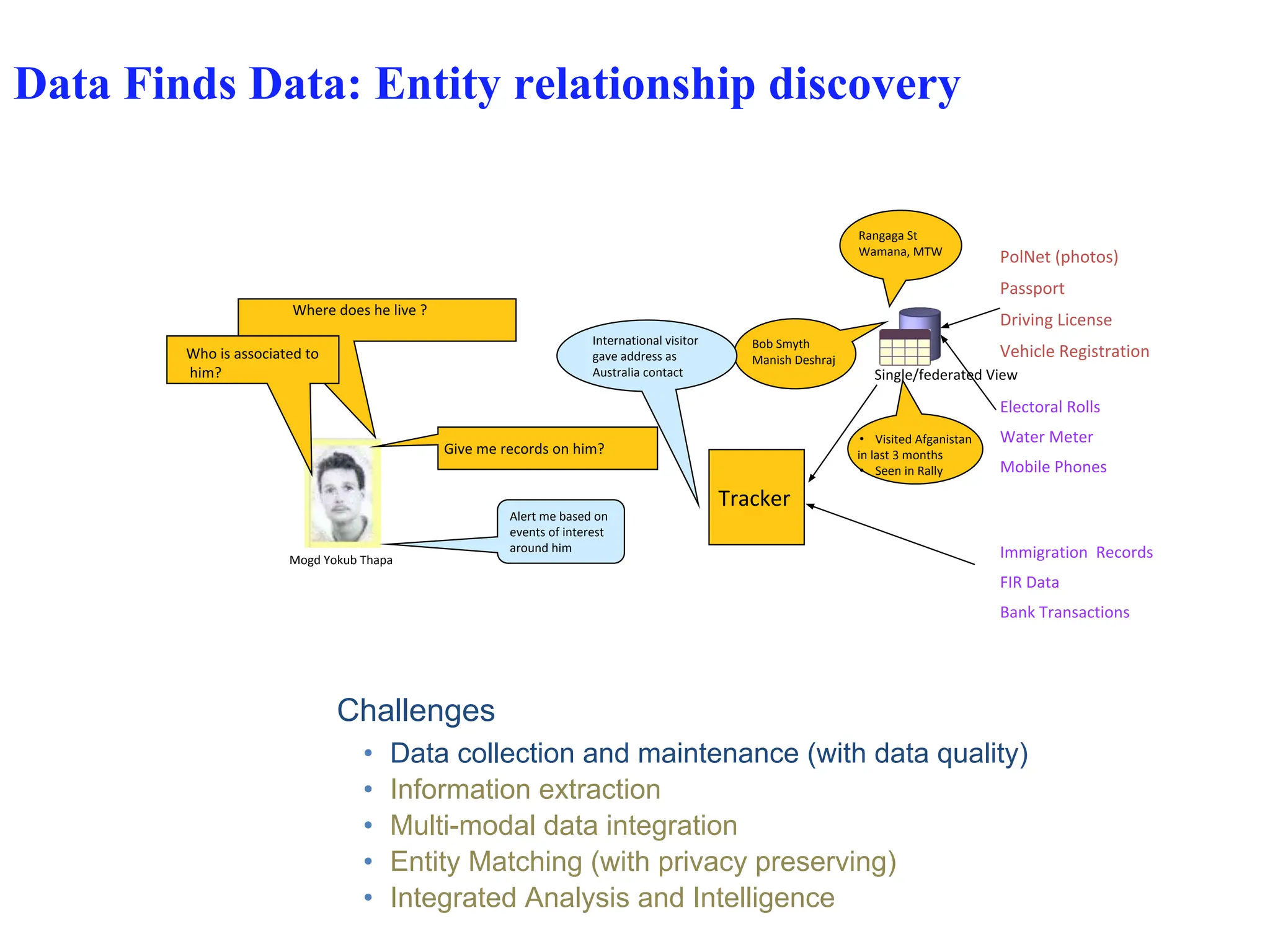 Data Finds Data: Entity relationship discovery

Where does he live ?

Who is associated to him?

Give me records on him?

Alert me based on events of interest around him

Mogd Yokub Thapa

International visitor gave address as Australia contact

Bob Smyth
Manish Deshraj

Rangaga St
Wamana, MTW

Single/federated View

• Visited Afganistan in last 3 months
• Seen in Rally

Tracker

PolNet (photos)
Passport
Driving License
Vehicle Registration

Electoral Rolls
Water Meter
Mobile Phones

Immigration Records
FIR Data
Bank Transactions

Challenges
• Data collection and maintenance (with data quality)
• Information extraction
• Multi-modal data integration
• Entity Matching (with privacy preserving)
• Integrated Analysis and Intelligence